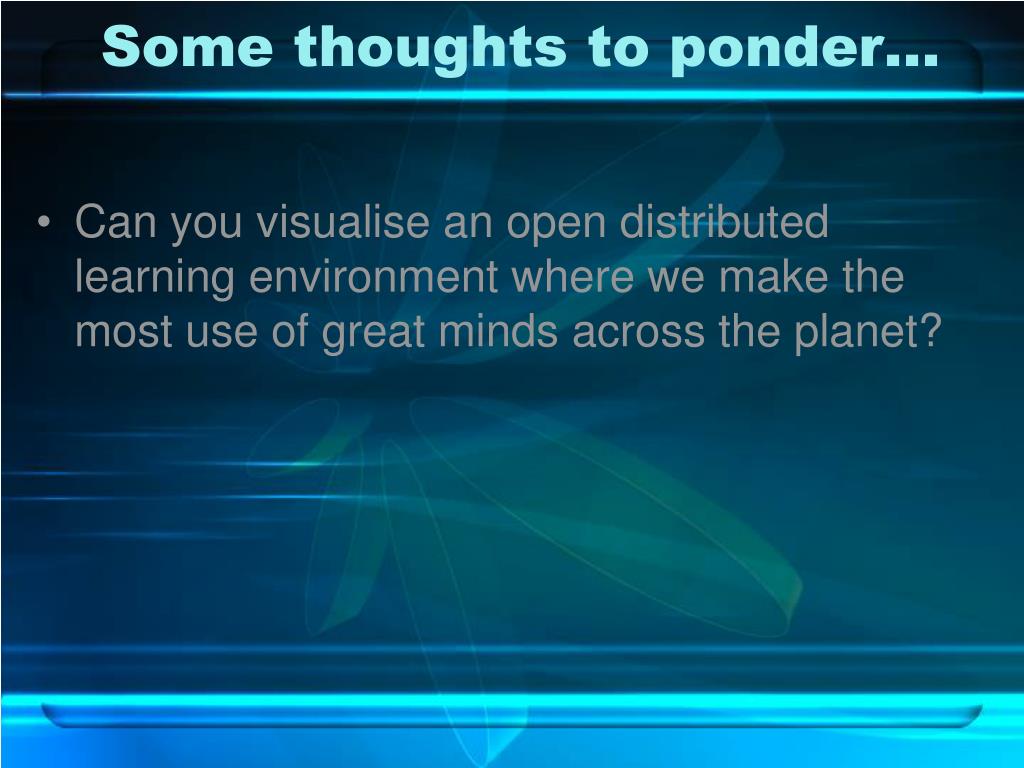 Some thoughts to ponder…

• Can you visualise an open distributed learning environment where we make the most use of great minds across the planet?